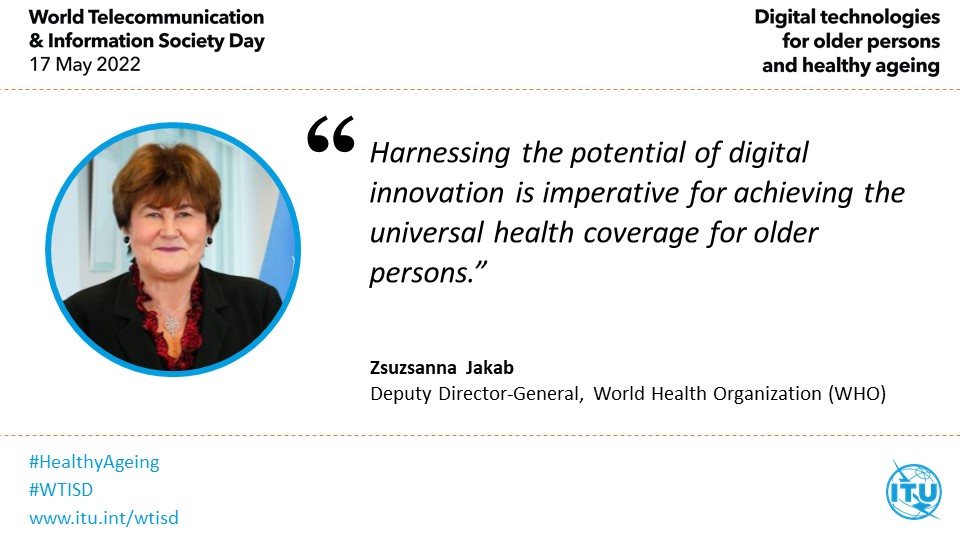 World Telecommunication & Information Society Day
17 May 2022

Digital technologies for older persons and healthy ageing

“Harnessing the potential of digital innovation is imperative for achieving the universal health coverage for older persons.”

Zsuzsanna Jakab
Deputy Director-General, World Health Organization (WHO)

#HealthyAgeing
#WTISD
www.itu.int/wtisd

ITU